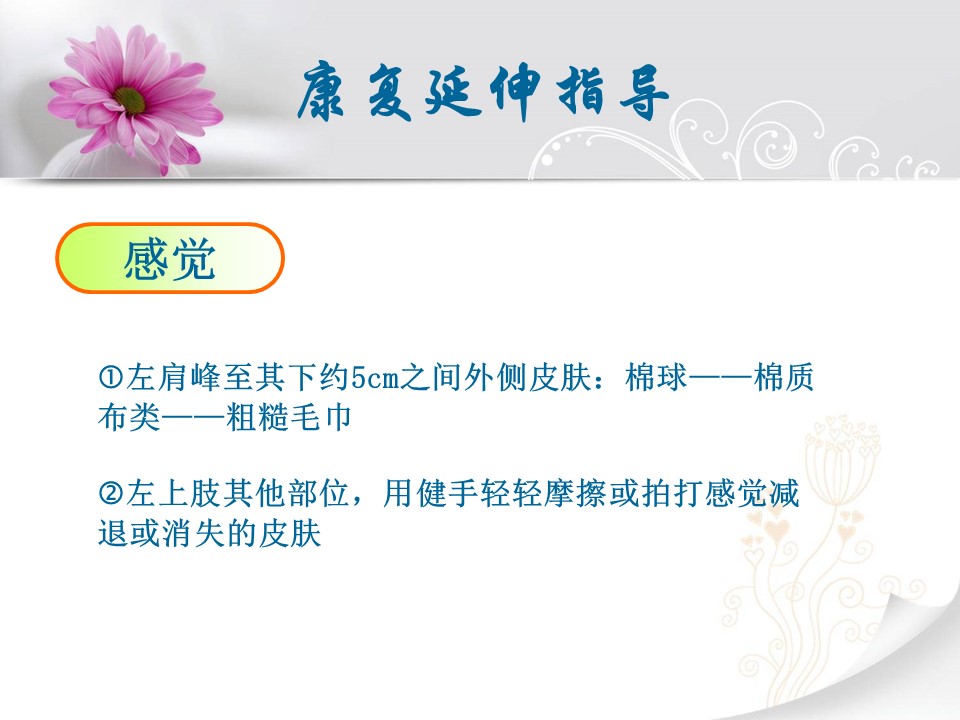 康复延伸指导

感觉

①左肩峰至其下约5cm之间外侧皮肤：棉球——棉质布类——粗糙毛巾

②左上肢其他部位，用健手轻轻摩擦或拍打感觉减退或消失的皮肤